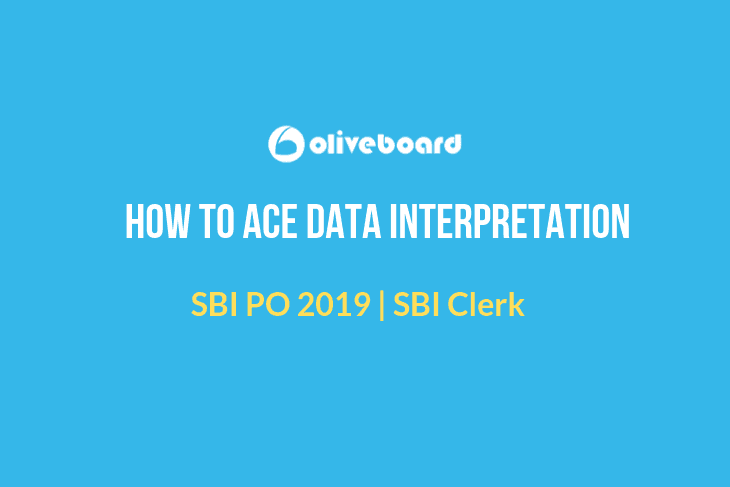 oliveboard

HOW TO ACE DATA INTERPRETATION

SBI PO 2019 | SBI Clerk